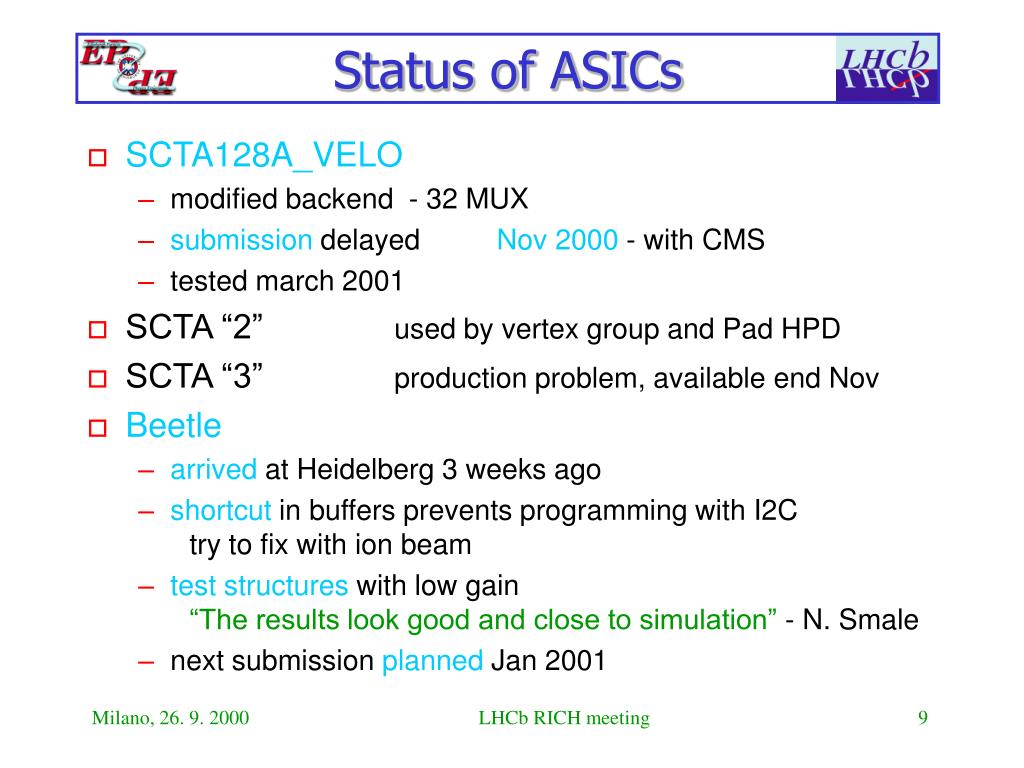 EP
Status of ASICs
LHCb

SCTA128A_VELO
– modified backend - 32 MUX
– submission delayed Nov 2000 - with CMS
– tested march 2001

SCTA “2” used by vertex group and Pad HPD

SCTA “3” production problem, available end Nov

Beetle
– arrived at Heidelberg 3 weeks ago
– shortcut in buffers prevents programming with I2C try to fix with ion beam
– test structures with low gain “The results look good and close to simulation” - N. Smale
– next submission planned Jan 2001

Milano, 26. 9. 2000
LHCb RICH meeting
9